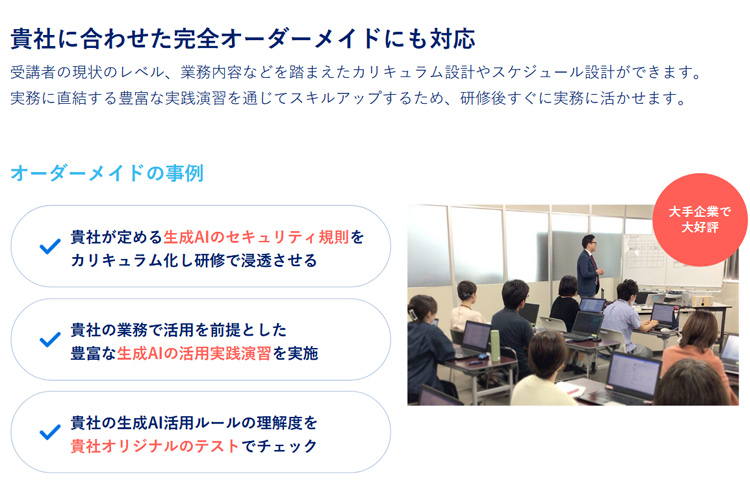 貴社に合わせた完全オーダーメイドにも対応

受講者の現状のレベル、業務内容などを踏まえたカリキュラム設計やスケジュール設計ができます。
実務に直結する豊富な実践演習を通じてスキルアップするため、研修後すぐに実務に活かせます。

オーダーメイドの事例

貴社が定める生成AIのセキュリティ規則をカリキュラム化し研修で浸透させる

貴社の業務で活用を前提とした豊富な生成AIの活用実践演習を実施

貴社の生成AI活用ルールの理解度を貴社オリジナルのテストでチェック

大手企業で大好評